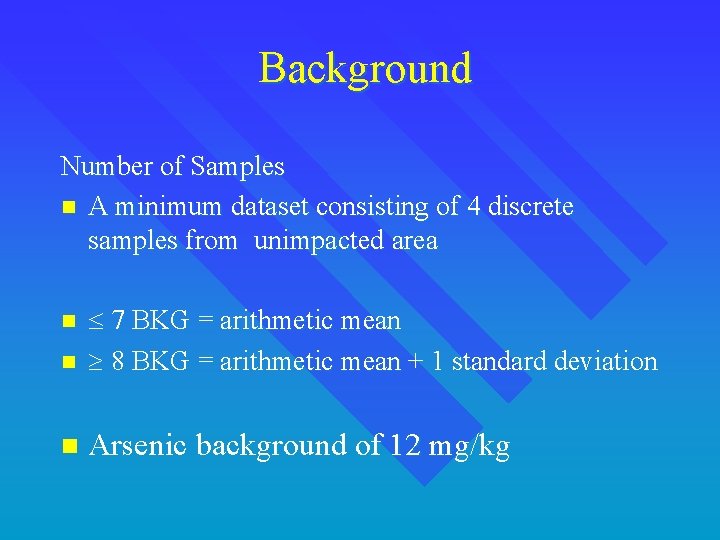 Background

Number of Samples

- A minimum dataset consisting of 4 discrete samples from unimpacted area

- $\leq$ 7 BKG = arithmetic mean
- $\geq$ 8 BKG = arithmetic mean + 1 standard deviation

- Arsenic background of 12 mg/kg